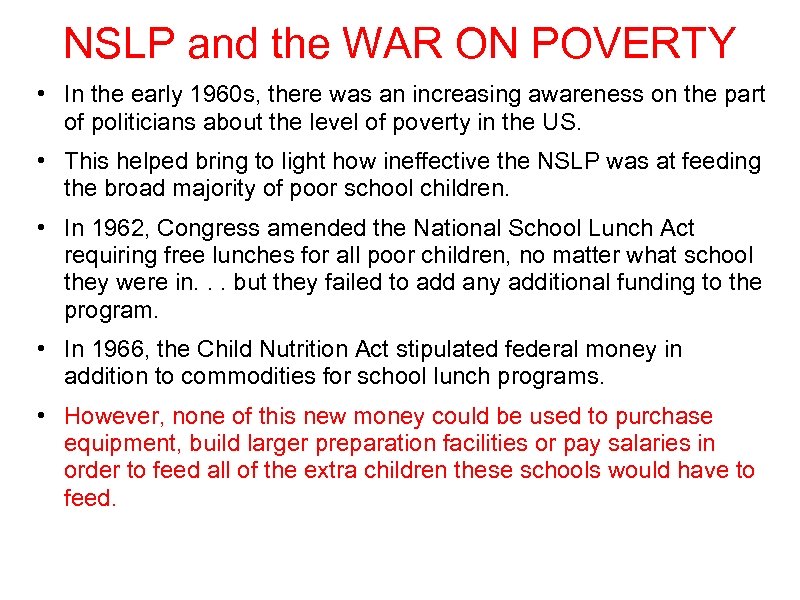 NSLP and the WAR ON POVERTY

• In the early 1960s, there was an increasing awareness on the part of politicians about the level of poverty in the US.

• This helped bring to light how ineffective the NSLP was at feeding the broad majority of poor school children.

• In 1962, Congress amended the National School Lunch Act requiring free lunches for all poor children, no matter what school they were in. . . but they failed to add any additional funding to the program.

• In 1966, the Child Nutrition Act stipulated federal money in addition to commodities for school lunch programs.

• However, none of this new money could be used to purchase equipment, build larger preparation facilities or pay salaries in order to feed all of the extra children these schools would have to feed.